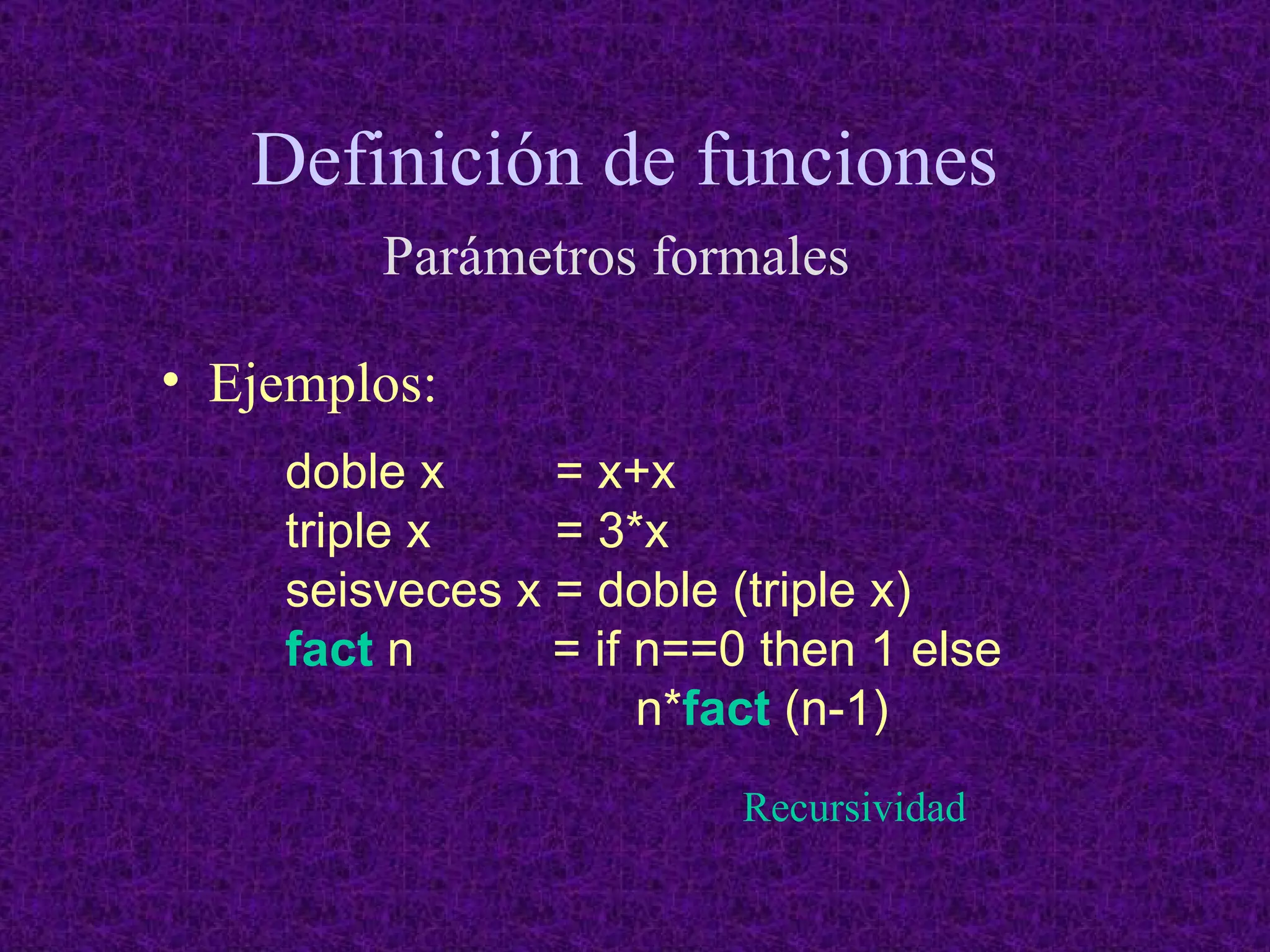 Definición de funciones

Parámetros formales

• Ejemplos:

doble x = x+x
triple x = 3*x
seisveces x = doble (triple x)
fact n = if n==0 then 1 else
n*fact (n-1)

Recursividad